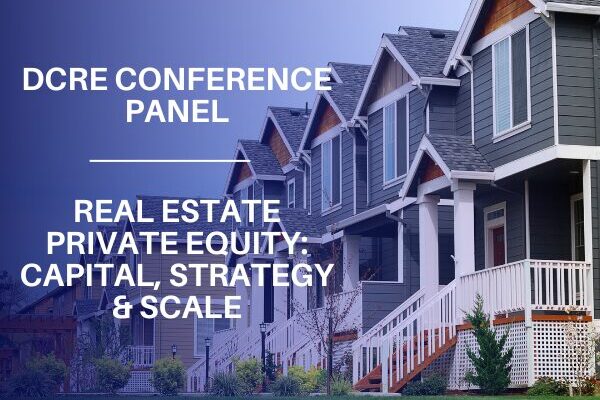 DCRE CONFERENCE PANEL

REAL ESTATE PRIVATE EQUITY: CAPITAL, STRATEGY & SCALE